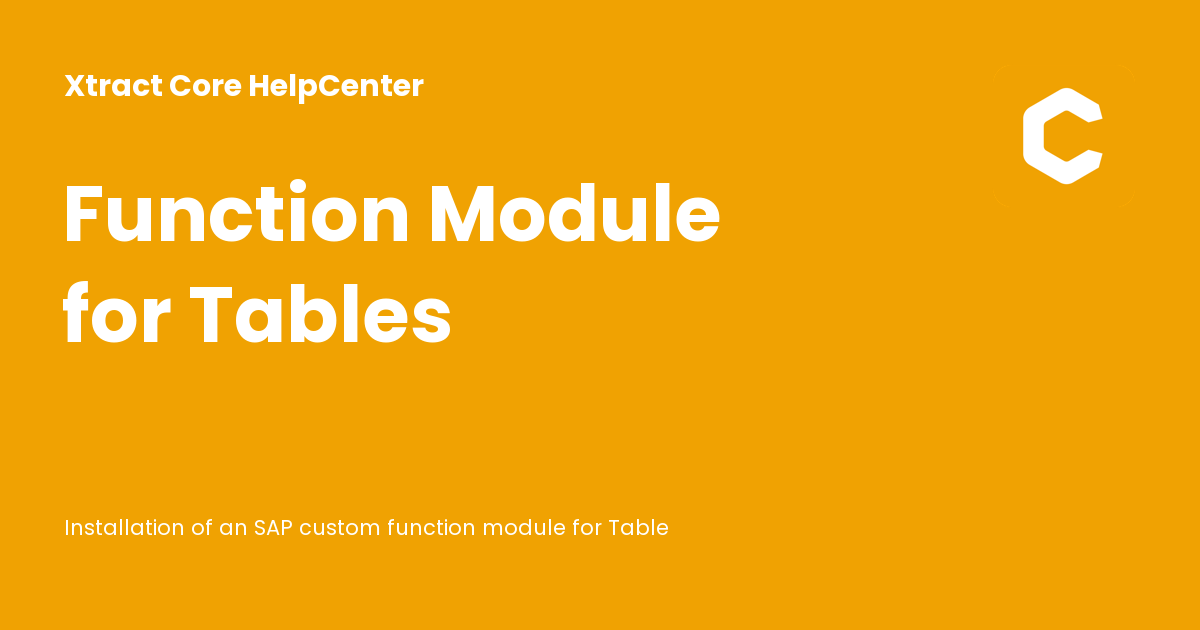 Xtract Core HelpCenter

Function Module for Tables

Installation of an SAP custom function module for Table